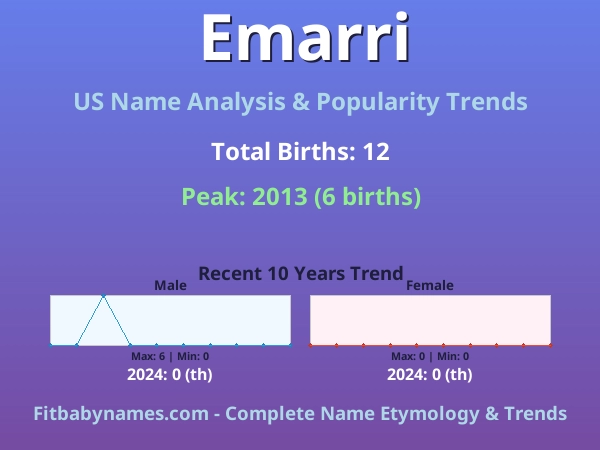 Emarri

US Name Analysis & Popularity Trends

Total Births: 12

Peak: 2013 (6 births)

Recent 10 Years Trend

Male

Max: 6 | Min: 0

2024: 0 (th)

Female

Max: 0 | Min: 0

2024: 0 (th)

Fitbabynames.com - Complete Name Etymology & Trends